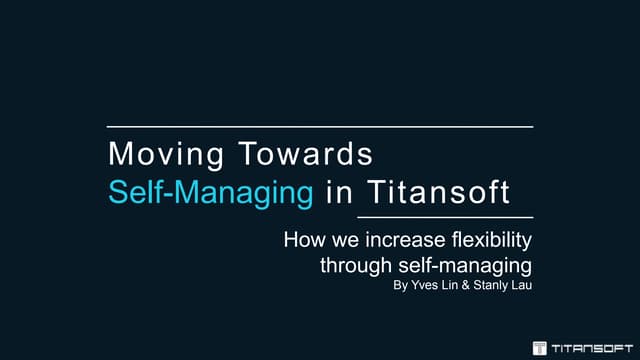 Moving Towards
Self-Managing in Titansoft

How we increase flexibility through self-managing
By Yves Lin & Stanly Lau

TITANSOFT